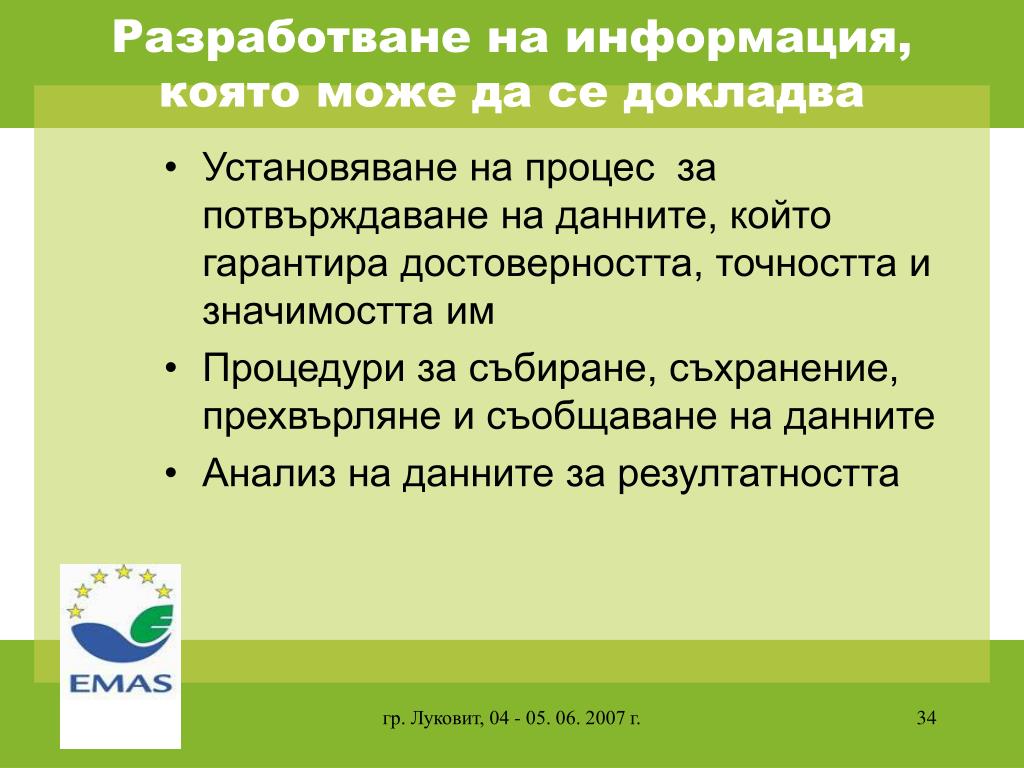 Разработване на информация, която може да се докладва

• Установяване на процес за потвърждаване на данните, който гарантира достоверността, точността и значимостта им
• Процедури за събиране, съхранение, прехвърляне и съобщаване на данните
• Анализ на данните за резултатността

EMAS

гр. Луковит, 04 - 05. 06. 2007 г.

34